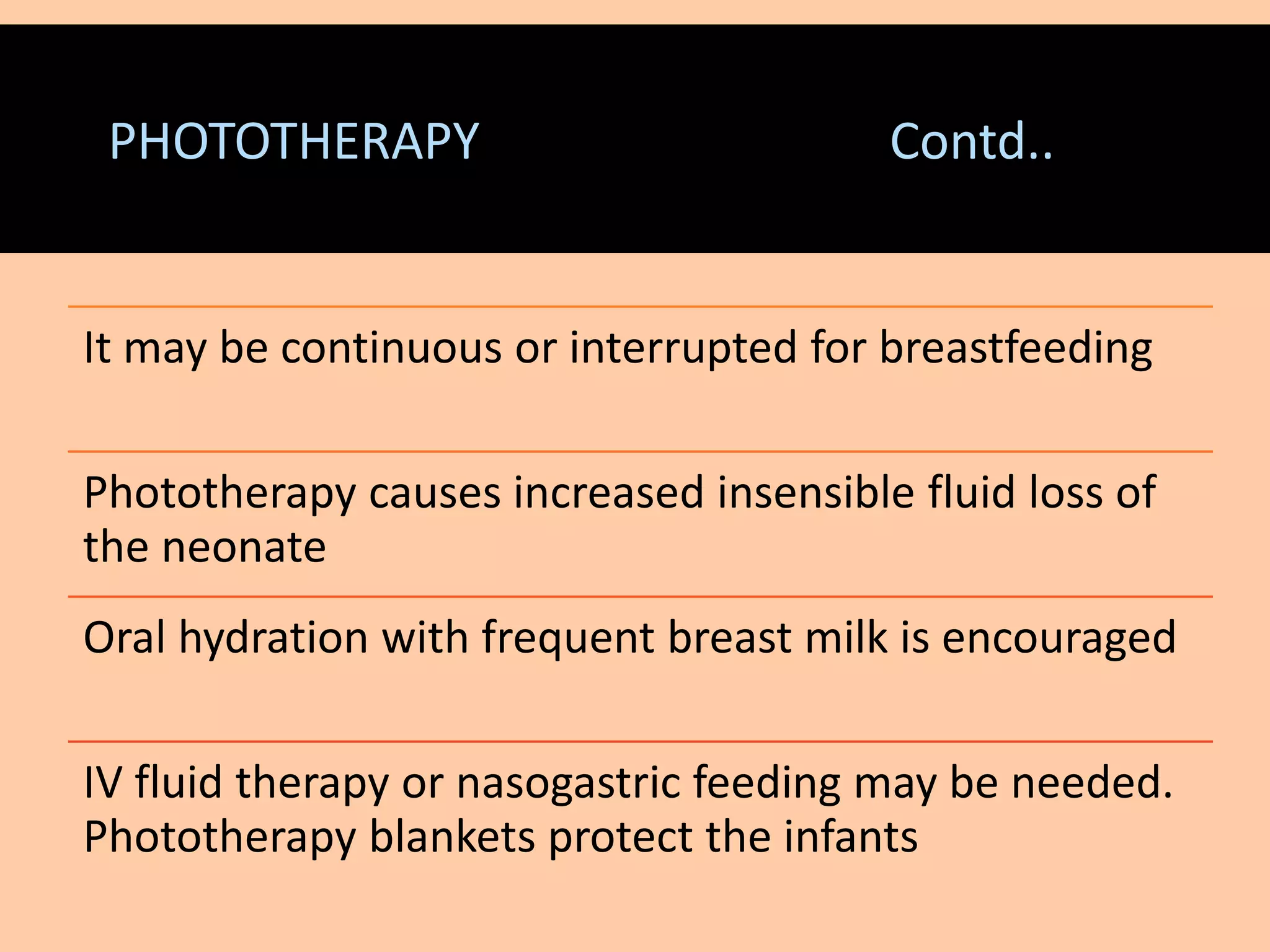 PHOTOTHERAPY Contd..

It may be continuous or interrupted for breastfeeding

Phototherapy causes increased insensible fluid loss of the neonate

Oral hydration with frequent breast milk is encouraged

IV fluid therapy or nasogastric feeding may be needed. Phototherapy blankets protect the infants